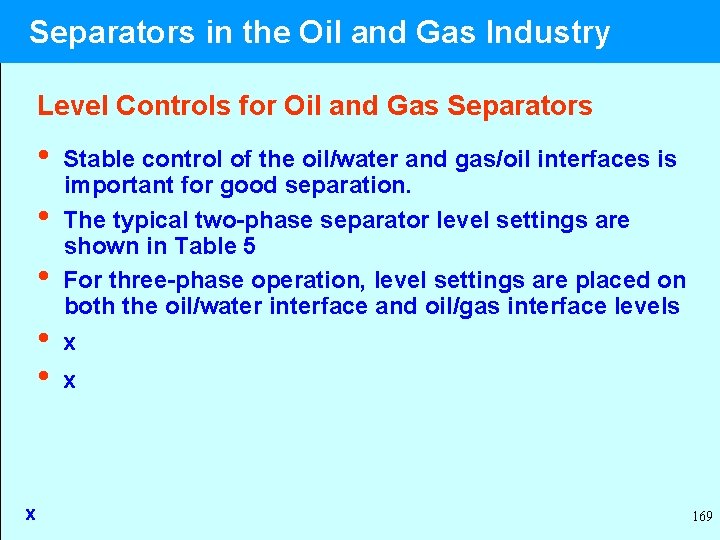 Separators in the Oil and Gas Industry

Level Controls for Oil and Gas Separators

• Stable control of the oil/water and gas/oil interfaces is important for good separation.
• The typical two-phase separator level settings are shown in Table 5
• For three-phase operation, level settings are placed on both the oil/water interface and oil/gas interface levels
• x
• x

x

169